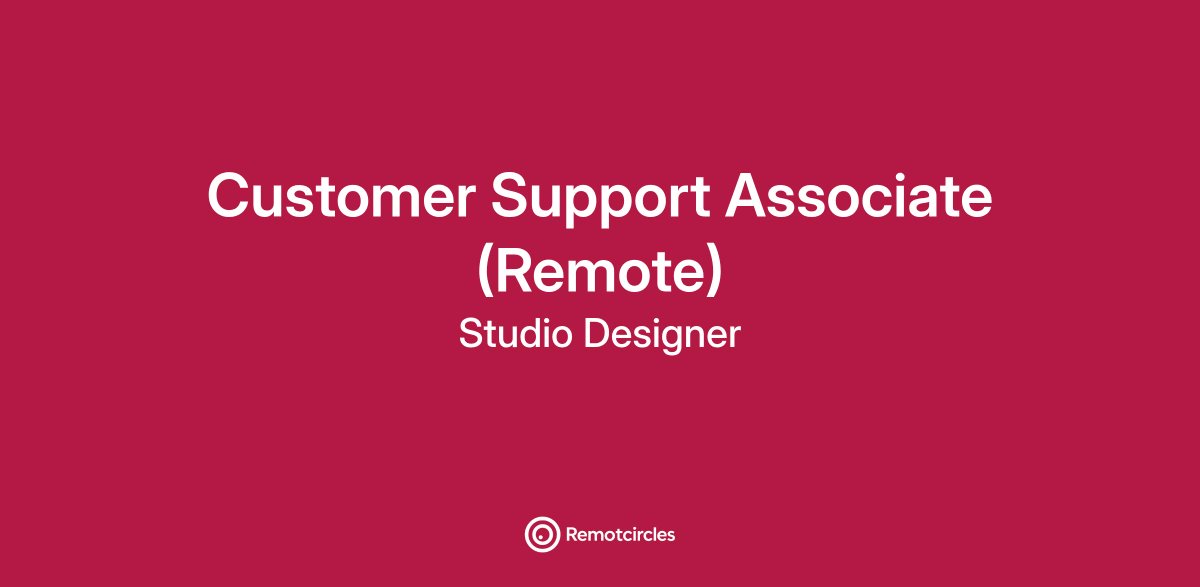 Customer Support Associate (Remote)

Studio Designer

Remotcircles